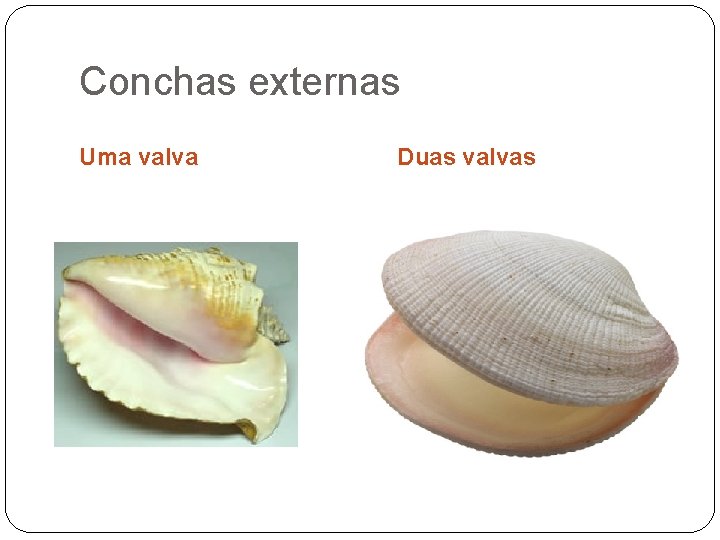 Conchas externas

Uma valva

Duas valvas